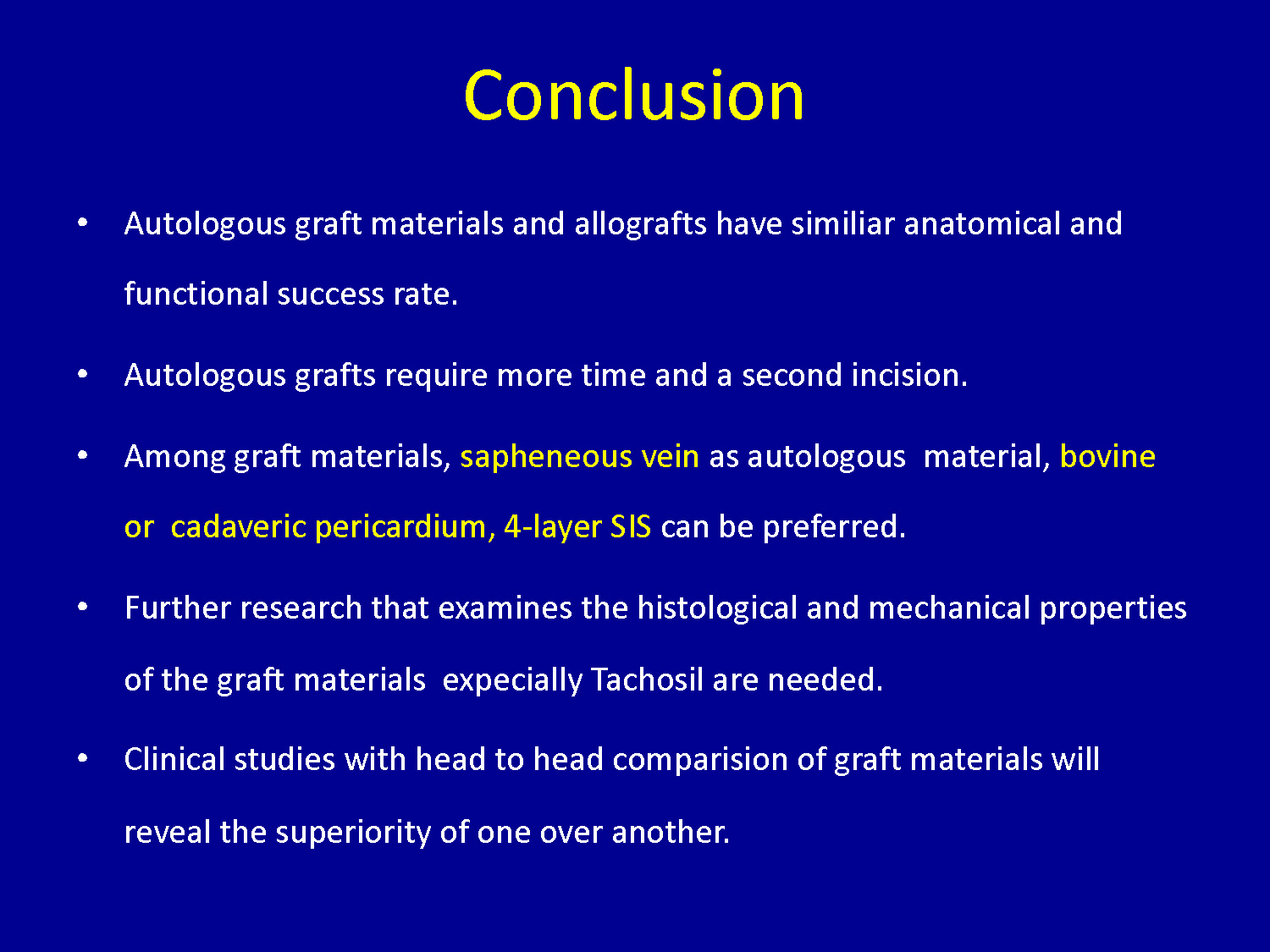 Conclusion

• Autologous graft materials and allografts have similiar anatomical and functional success rate.

• Autologous grafts require more time and a second incision.

• Among graft materials, sapheneous vein as autologous material, bovine or cadaveric pericardium, 4-layer SIS can be preferred.

• Further research that examines the histological and mechanical properties of the graft materials expecially Tachosil are needed.

• Clinical studies with head to head comparision of graft materials will reveal the superiority of one over another.